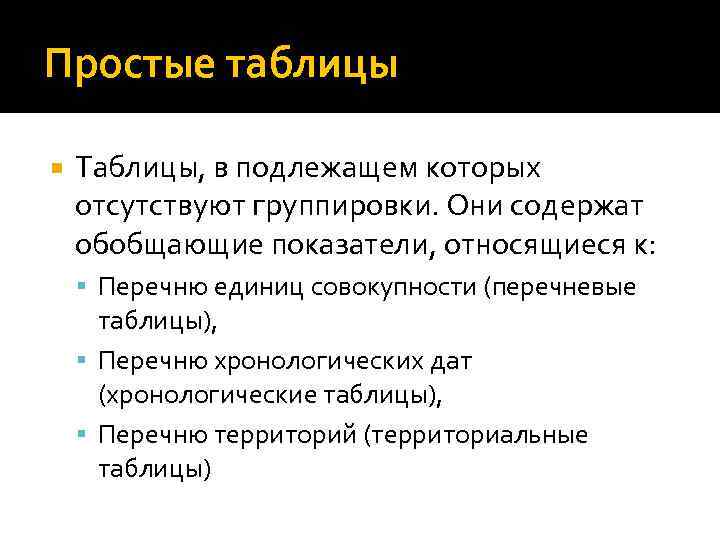 Простые таблицы

Таблицы, в подлежащем которых отсутствуют группировки. Они содержат обобщающие показатели, относящиеся к:

Перечню единиц совокупности (перечневые таблицы),

Перечню хронологических дат (хронологические таблицы),

Перечню территорий (территориальные таблицы)